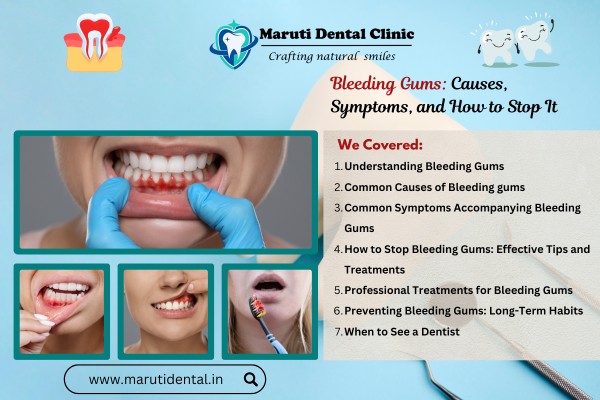 Maruti Dental Clinic
Crafting natural smiles

Bleeding Gums: Causes, Symptoms, and How to Stop It

We Covered:
1. Understanding Bleeding Gums
2. Common Causes of Bleeding gums
3. Common Symptoms Accompanying Bleeding Gums
4. How to Stop Bleeding Gums: Effective Tips and Treatments
5. Professional Treatments for Bleeding Gums
6. Preventing Bleeding Gums: Long-Term Habits
7. When to See a Dentist

www.marutidental.in